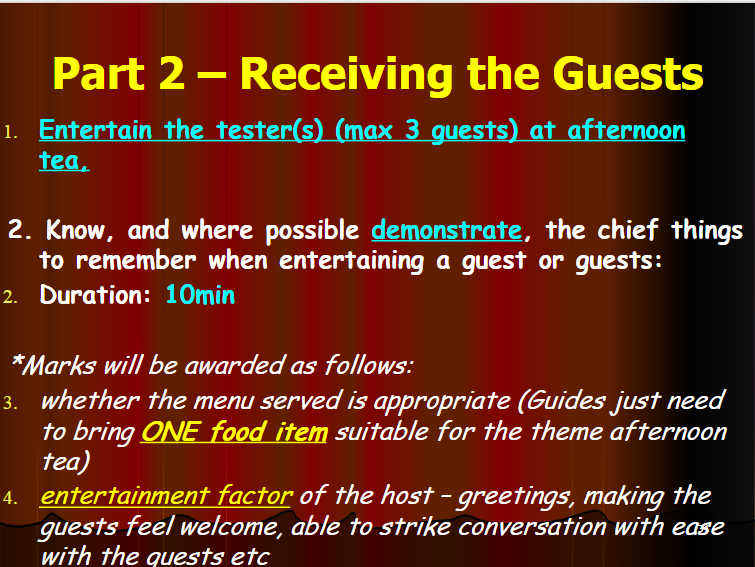 Part 2 – Receiving the Guests

1. Entertain the tester(s) (max 3 guests) at afternoon tea,

2. Know, and where possible demonstrate, the chief things to remember when entertaining a guest or guests:

2. Duration: 10min

*Marks will be awarded as follows:

3. whether the menu served is appropriate (Guides just need to bring ONE food item suitable for the theme afternoon tea)

4. entertainment factor of the host – greetings, making the guests feel welcome, able to strike conversation with ease with the guests etc